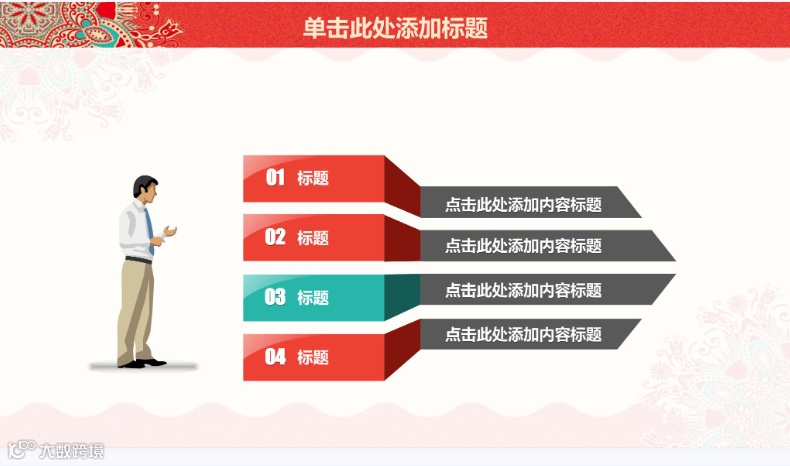 单击此处添加标题

01 标题
点击此处添加内容标题

02 标题
点击此处添加内容标题

03 标题
点击此处添加内容标题

04 标题
点击此处添加内容标题

大数跨境